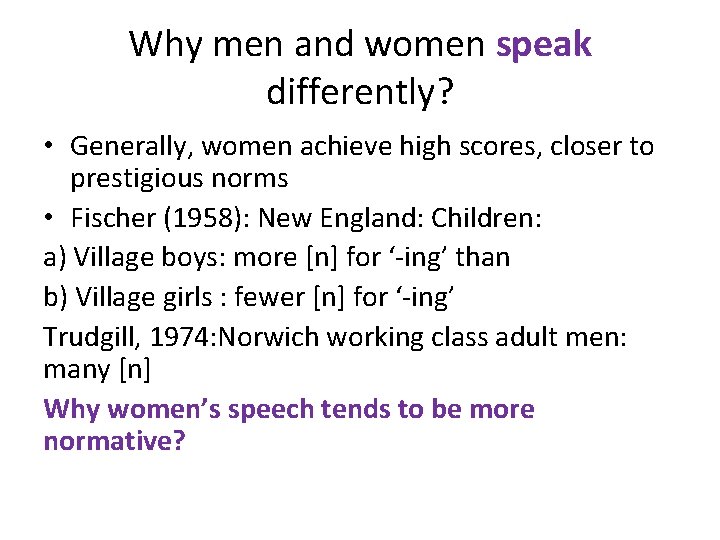 Why men and women speak differently?

• Generally, women achieve high scores, closer to prestigious norms

• Fischer (1958): New England: Children:

a) Village boys: more [n] for ‘-ing’ than

b) Village girls : fewer [n] for ‘-ing’

Trudgill, 1974:Norwich working class adult men: many [n]

Why women’s speech tends to be more normative?